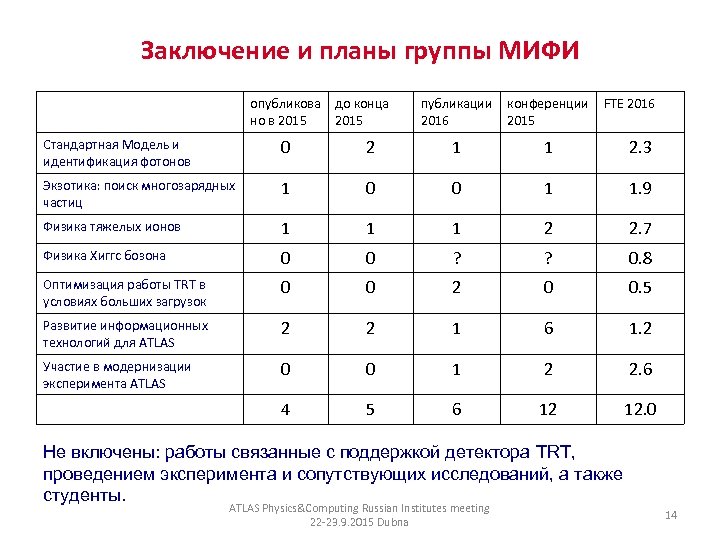 Заключение и планы группы МИФИ

| | опубликовано в 2015 | до конца 2015 | публикации 2016 | конференции 2015 | FTE 2016 |
|---|---|---|---|---|---|
| Стандартная Модель и идентификация фотонов | 0 | 2 | 1 | 1 | 2.3 |
| Экзотика: поиск многозарядных частиц | 1 | 0 | 0 | 1 | 1.9 |
| Физика тяжелых ионов | 1 | 1 | 1 | 2 | 2.7 |
| Физика Хиггс бозона | 0 | 0 | ? | ? | 0.8 |
| Оптимизация работы TRT в условиях больших загрузок | 0 | 0 | 2 | 0 | 0.5 |
| Развитие информационных технологий для ATLAS | 2 | 2 | 1 | 6 | 1.2 |
| Участие в модернизации эксперимента ATLAS | 0 | 0 | 1 | 2 | 2.6 |
| | 4 | 5 | 6 | 12 | 12.0 |

Не включены: работы связанные с поддержкой детектора TRT, проведением эксперимента и сопутствующих исследований, а также студенты.

ATLAS Physics&Computing Russian Institutes meeting 22-23.9.2015 Dubna

14